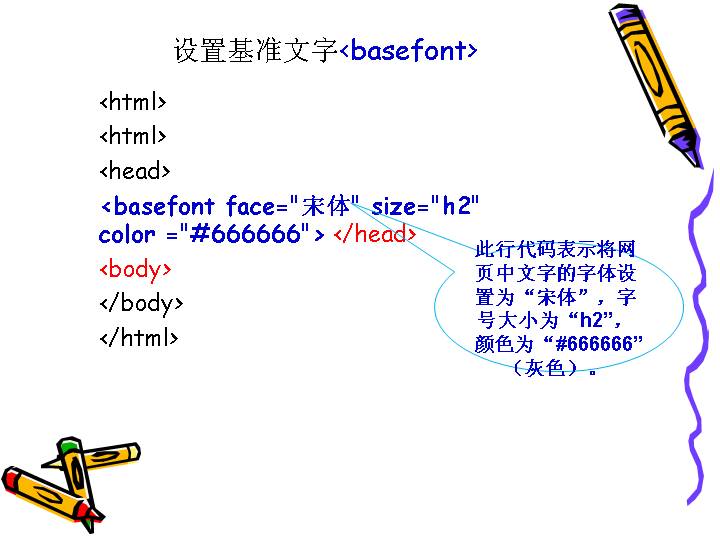 设置基准文字<basefont>

<html>
<html>
<head>
<basefont face="宋体" size="h2" color ="#666666"> </head>
<body>
</body>
</html>

此行代码表示将网页中文字的字体设置为“宋体”，字号大小为“h2”，颜色为“#666666”（灰色）。